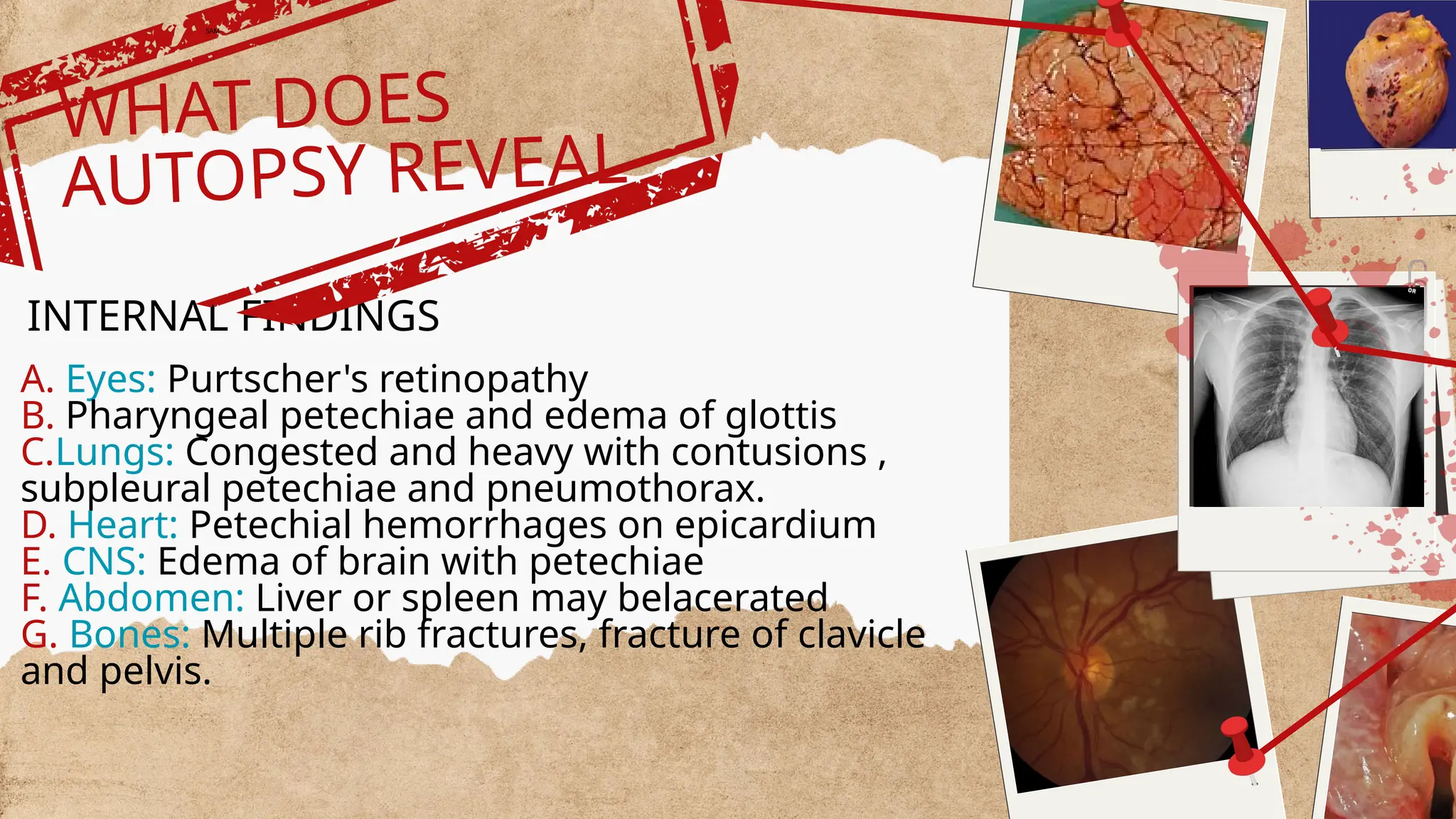 WHAT DOES AUTOPSY REVEAL

INTERNAL FINDINGS

A. Eyes: Purtscher's retinopathy
B. Pharyngeal petechiae and edema of glottis
C.Lungs: Congested and heavy with contusions , subpleural petechiae and pneumothorax.
D. Heart: Petechial hemorrhages on epicardium
E. CNS: Edema of brain with petechiae
F. Abdomen: Liver or spleen may belacerated
G. Bones: Multiple rib fractures, fracture of clavicle and pelvis.